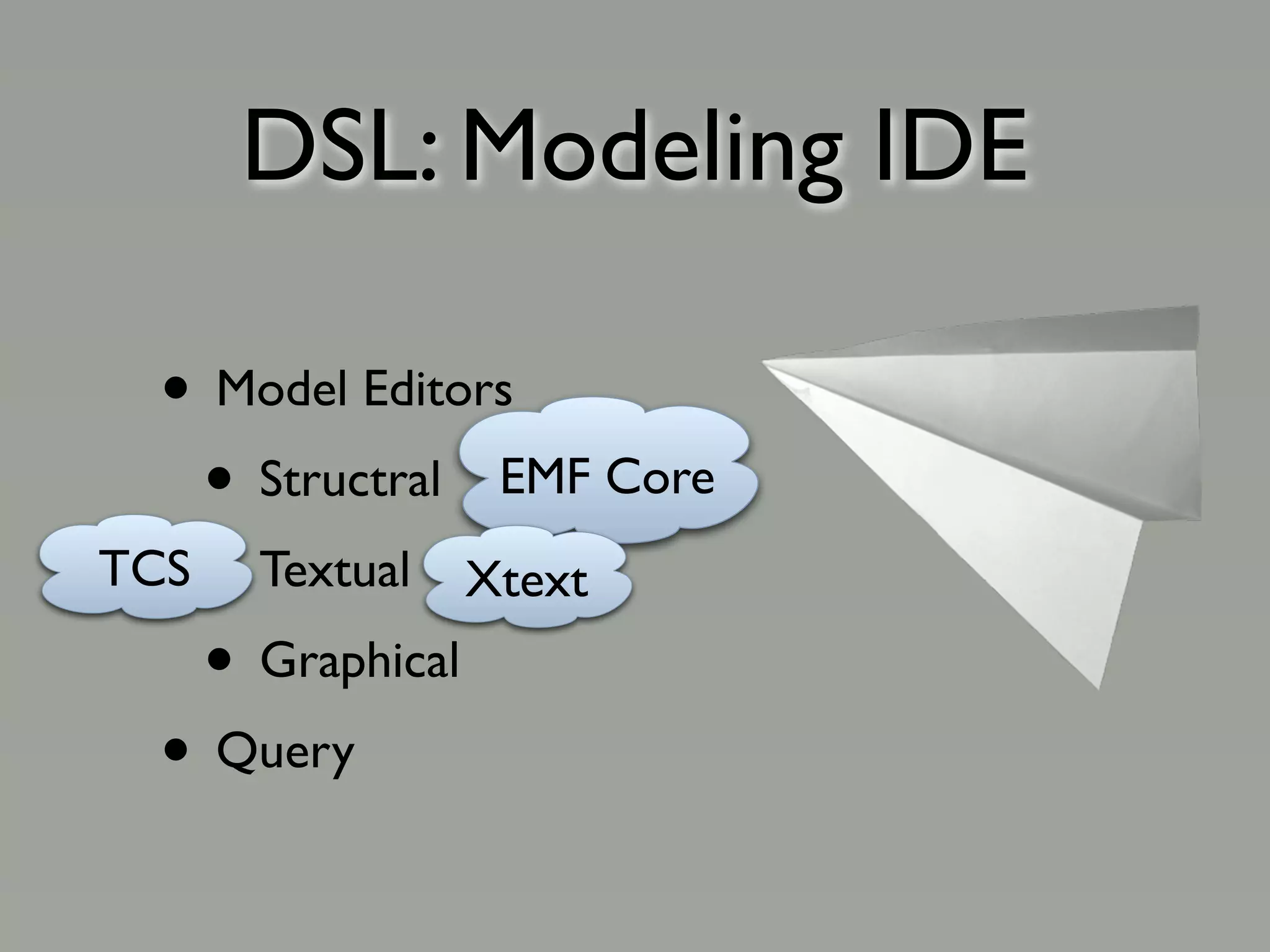 DSL: Modeling IDE

• Model Editors

• Structral

EMF Core

TCS

Textual

Xtext

• Graphical

• Query